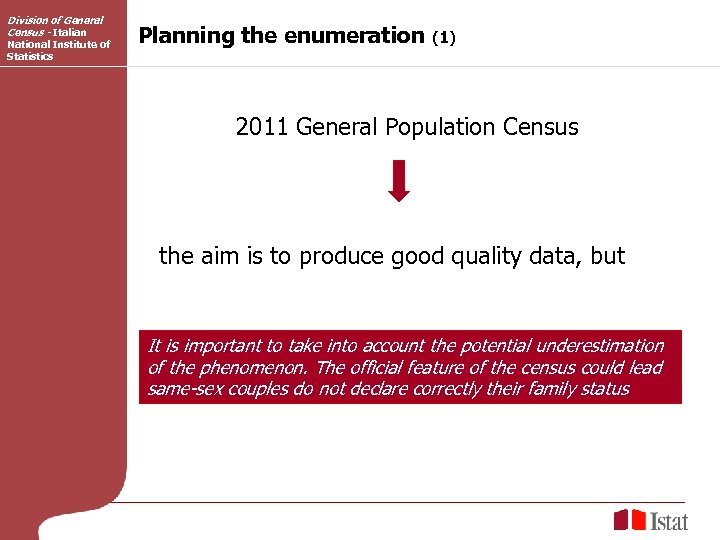 Division of General Census - Italian National Institute of Statistics

Planning the enumeration (1)

2011 General Population Census

the aim is to produce good quality data, but

It is important to take into account the potential underestimation of the phenomenon. The official feature of the census could lead same-sex couples do not declare correctly their family status

Istat